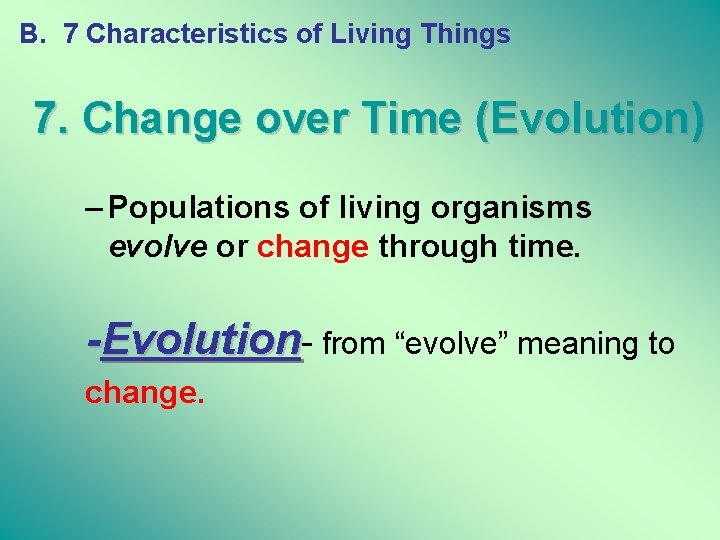 B. 7 Characteristics of Living Things

7. Change over Time (Evolution)

– Populations of living organisms evolve or change through time.

-Evolution- from “evolve” meaning to change.